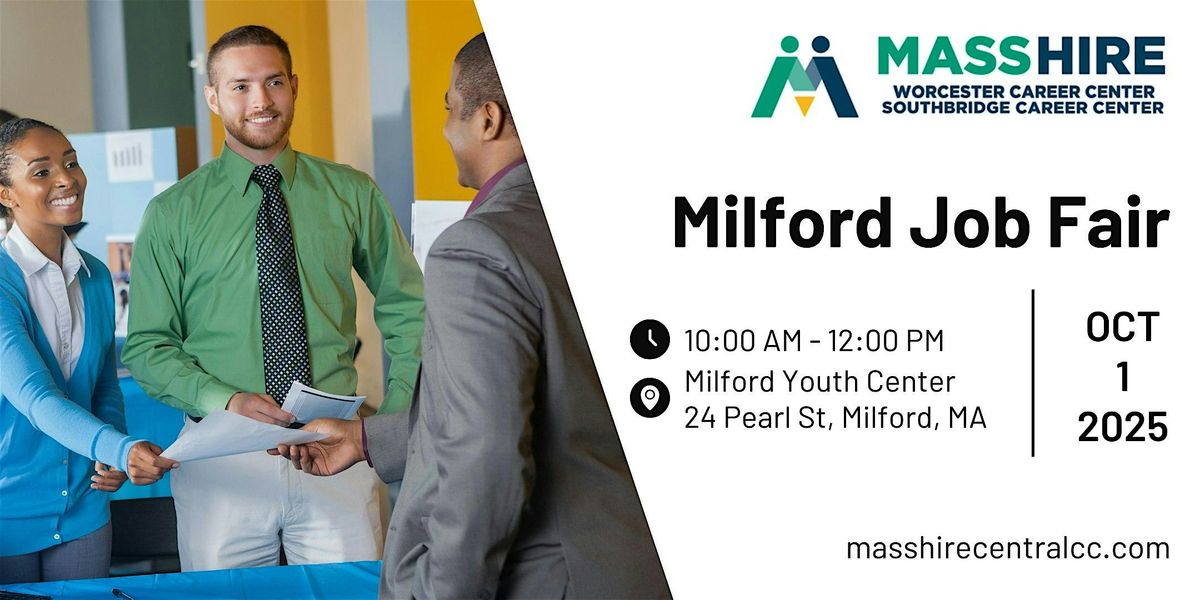 MASSHIRE
WORCESTER CAREER CENTER
SOUTHBRIDGE CAREER CENTER

Milford Job Fair

10:00 AM - 12:00 PM
Milford Youth Center
24 Pearl St, Milford, MA

OCT
1
2025

masshirecentralcc.com